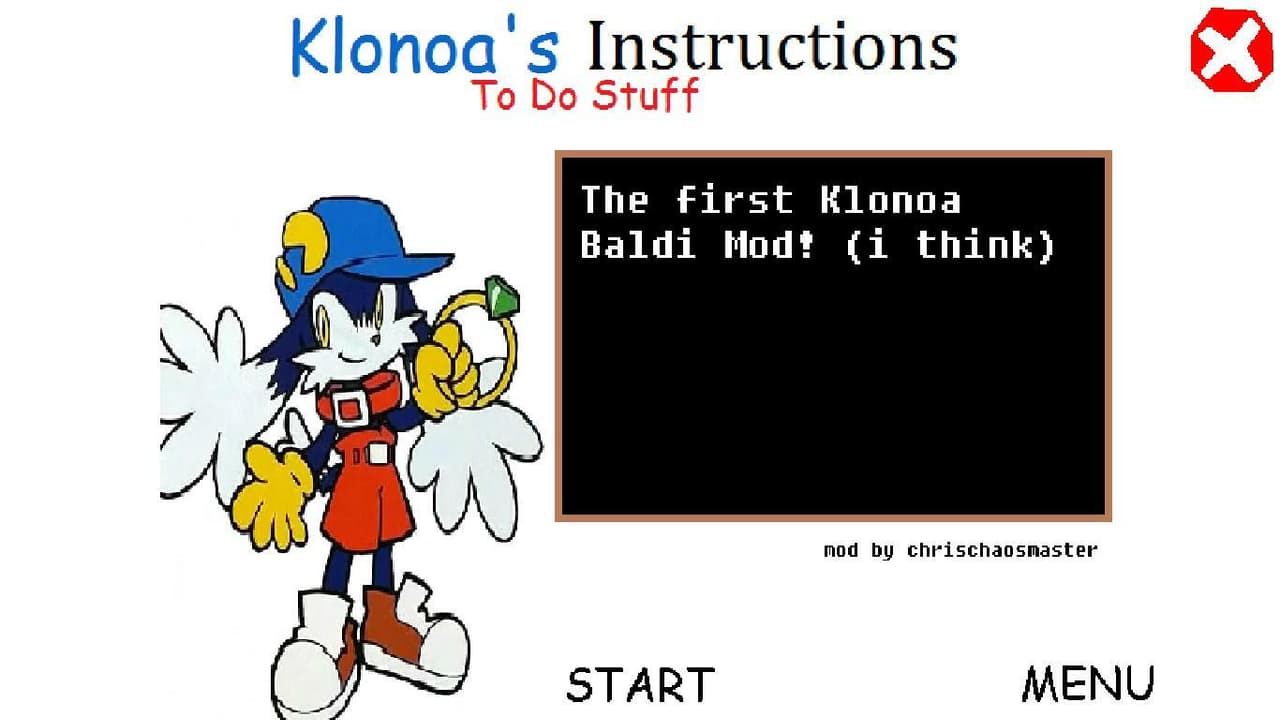 Klonoa's Instructions
To Do Stuff

The first Klonoa Baldi Mod! (i think)

mod by chrischaosmaster

START

MENU